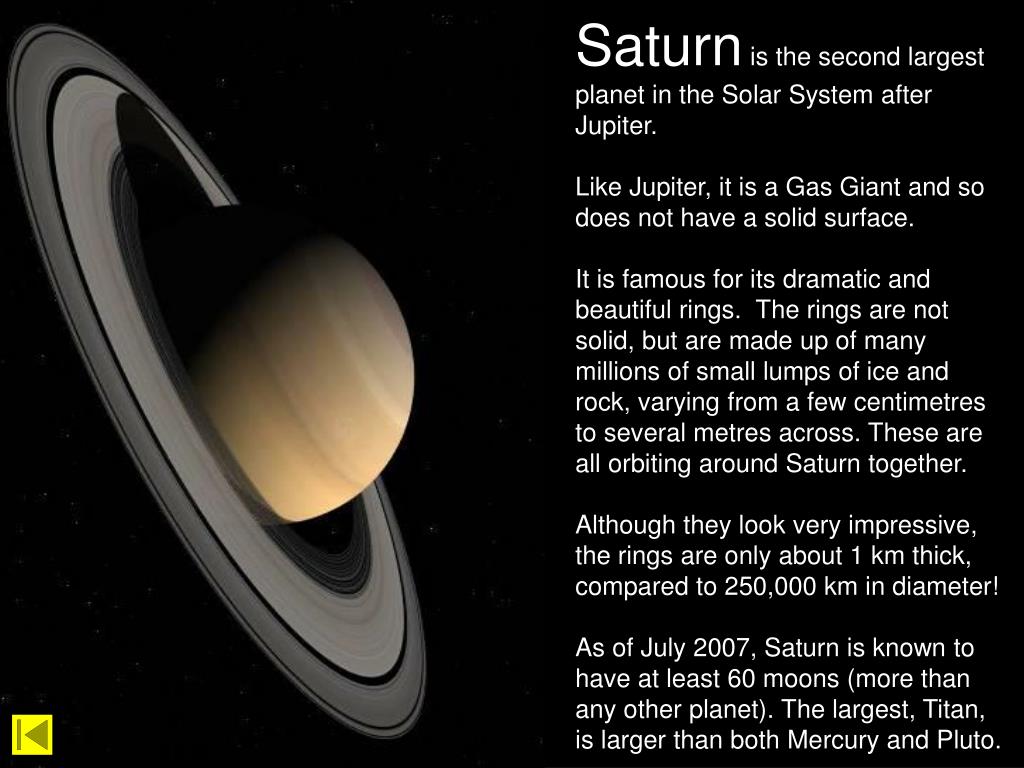 Saturn is the second largest planet in the Solar System after Jupiter.

Like Jupiter, it is a Gas Giant and so does not have a solid surface.

It is famous for its dramatic and beautiful rings.  The rings are not solid, but are made up of many millions of small lumps of ice and rock, varying from a few centimetres to several metres across. These are all orbiting around Saturn together.

Although they look very impressive, the rings are only about 1 km thick, compared to 250,000 km in diameter!

As of July 2007, Saturn is known to have at least 60 moons (more than any other planet). The largest, Titan, is larger than both Mercury and Pluto.